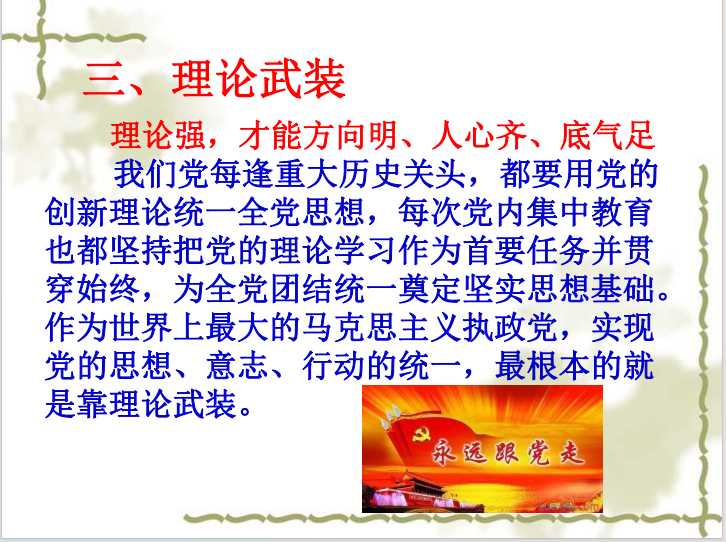 三、理论武装

理论强，才能方向明、人心齐、底气足

我们党每逢重大历史关头，都要用党的创新理论统一全党思想，每次党内集中教育也都坚持把党的理论学习作为首要任务并贯穿始终，为全党团结统一奠定坚实思想基础。作为世界上最大的马克思主义执政党，实现党的思想、意志、行动的统一，最根本的就是靠理论武装。

永远跟党走